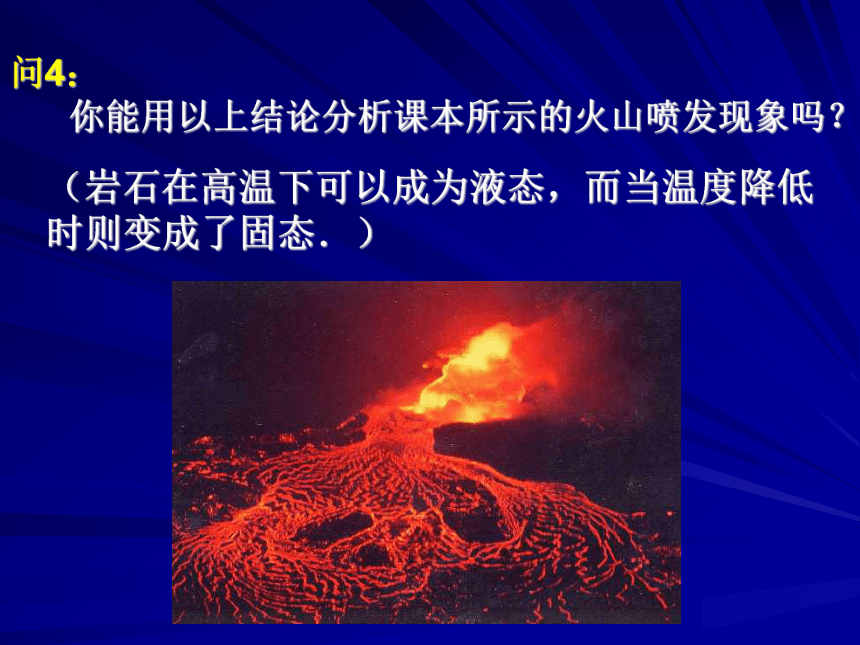 问4：

你能用以上结论分析课本所示的火山喷发现象吗？

（岩石在高温下可以成为液态，而当温度降低时则变成了固态．）